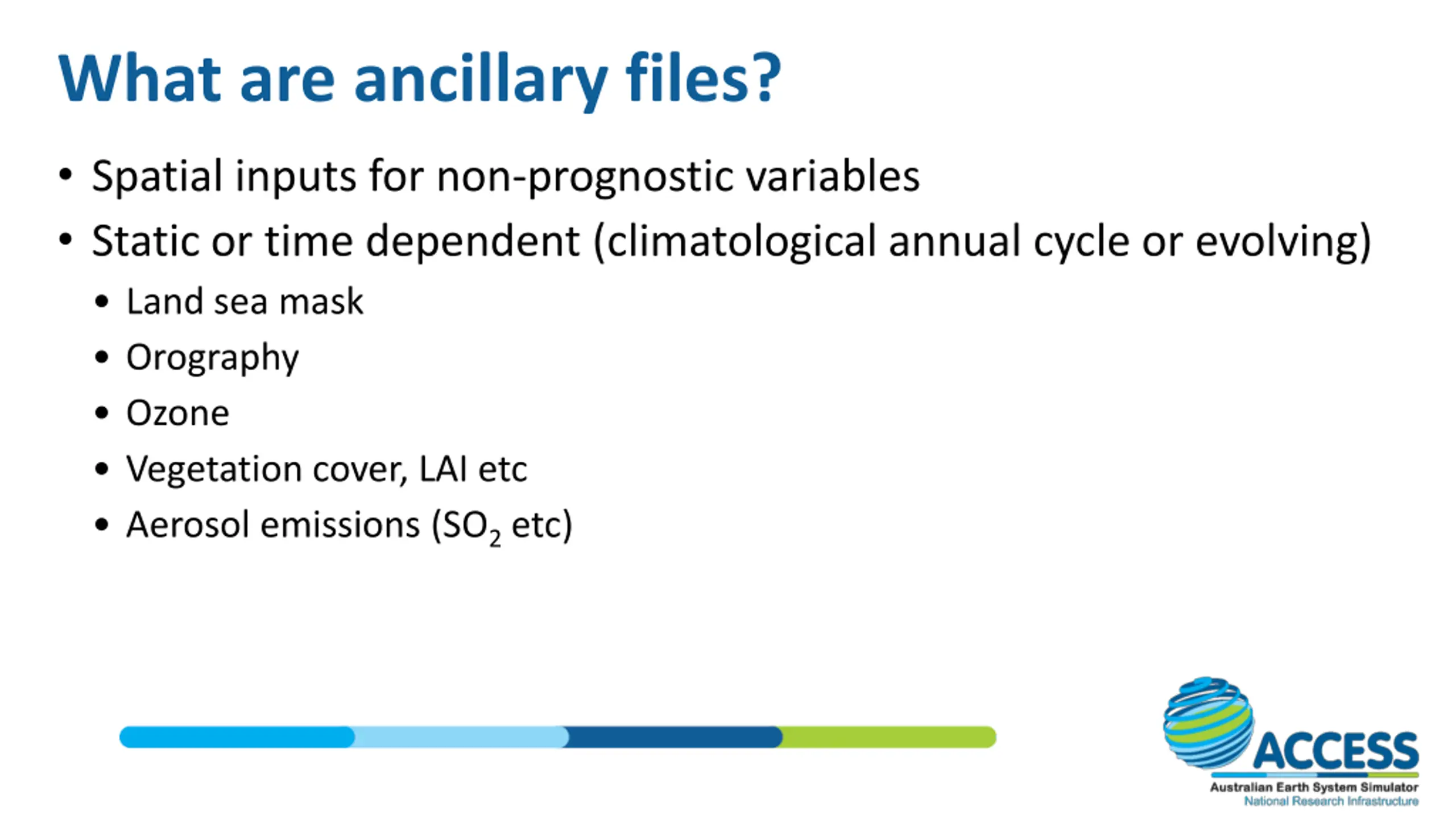 What are ancillary files?

• Spatial inputs for non-prognostic variables
• Static or time dependent (climatological annual cycle or evolving)
  • Land sea mask
  • Orography
  • Ozone
  • Vegetation cover, LAI etc
  • Aerosol emissions ($SO_2$ etc)

ACCESS
Australian Earth System Simulator
National Research Infrastructure